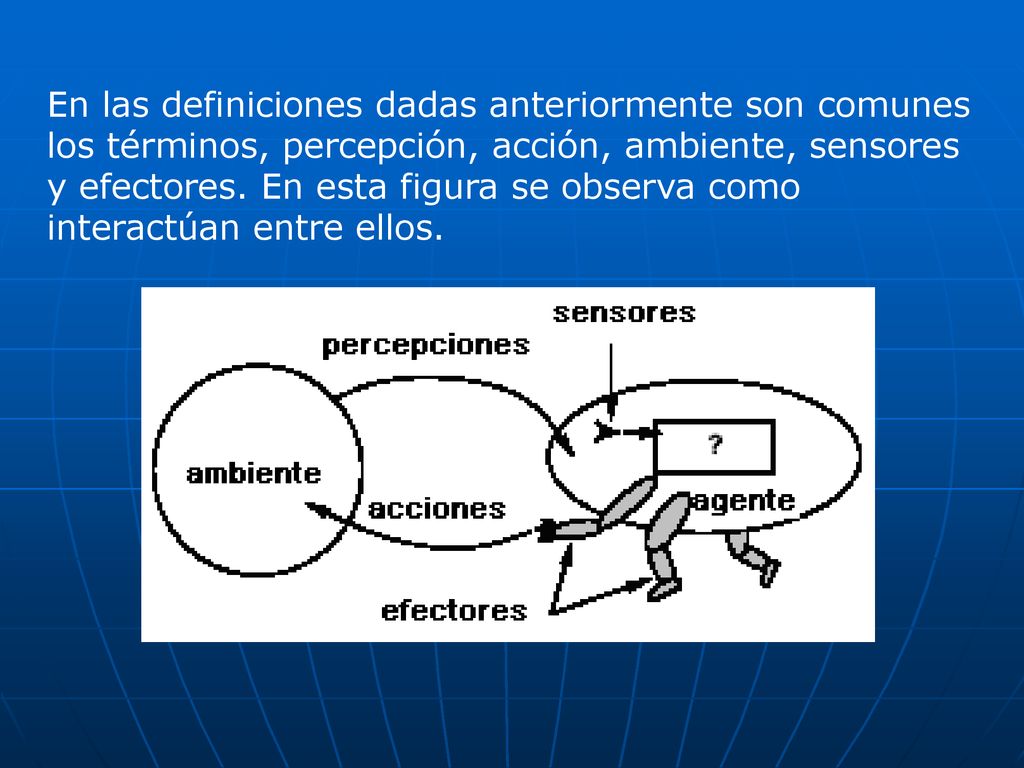 En las definiciones dadas anteriormente son comunes los términos, percepción, acción, ambiente, sensores y efectores. En esta figura se observa como interactúan entre ellos.

sensores
percepciones
?
ambiente
acciones
agente
efectores